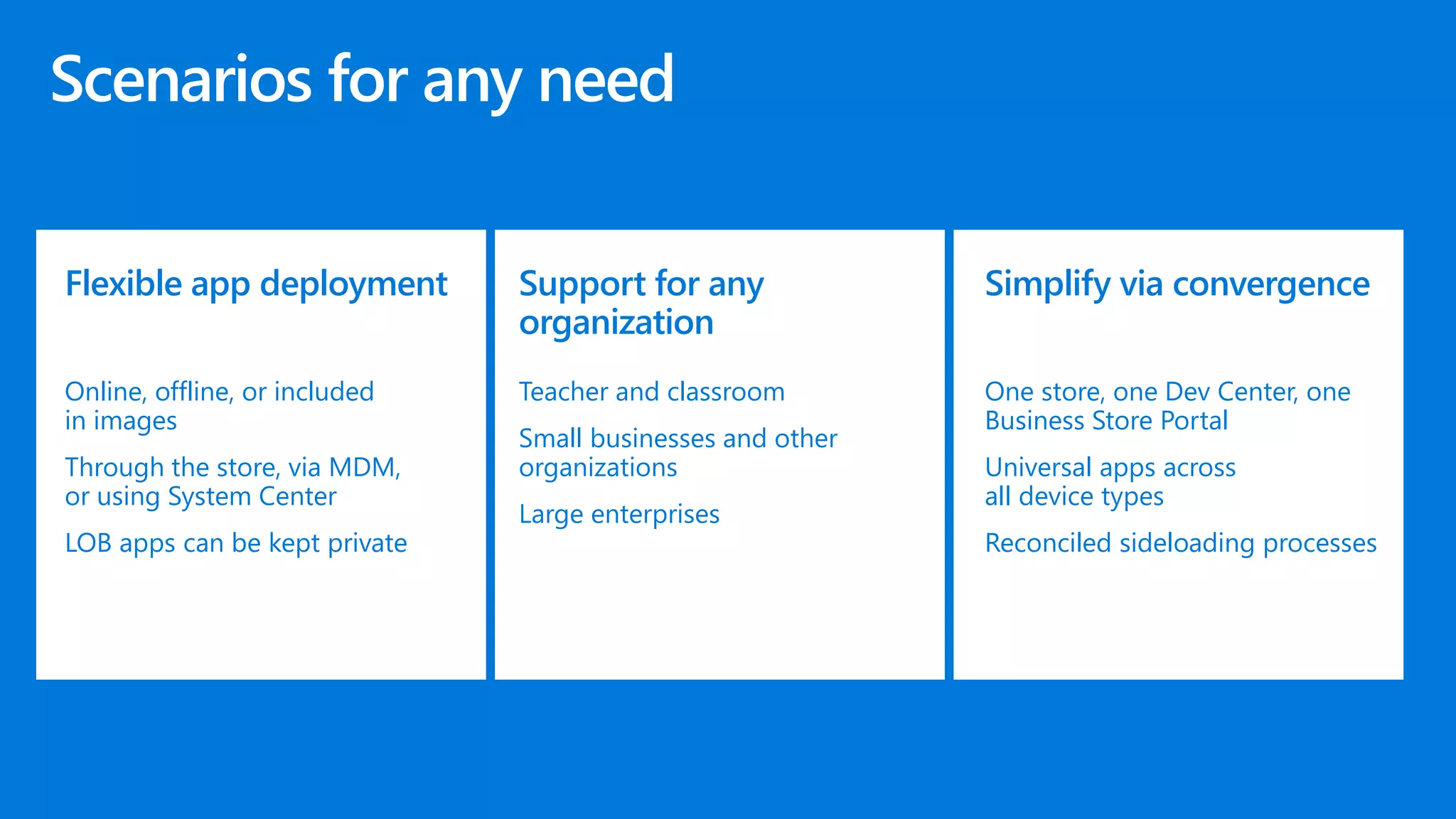 Scenarios for any need

Flexible app deployment

Online, offline, or included in images

Through the store, via MDM, or using System Center

LOB apps can be kept private

Support for any organization

Teacher and classroom

Small businesses and other organizations

Large enterprises

Simplify via convergence

One store, one Dev Center, one Business Store Portal

Universal apps across all device types

Reconciled sideloading processes